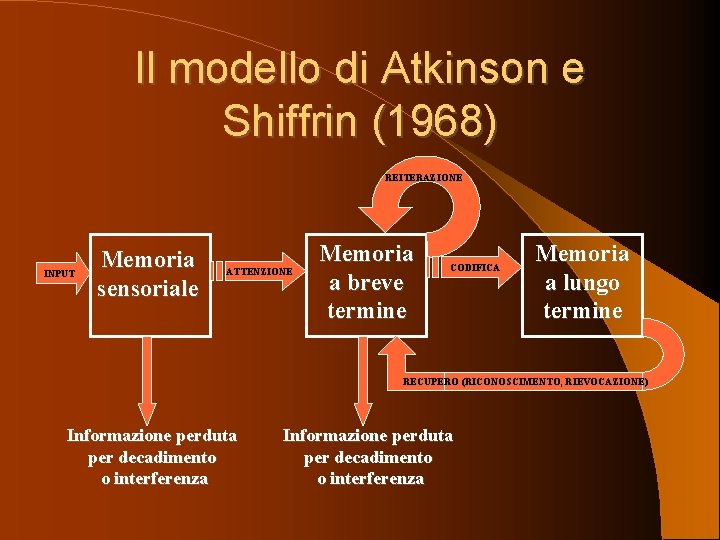 Il modello di Atkinson e Shiffrin (1968)

REITERAZIONE

INPUT

Memoria sensoriale

ATTENZIONE

Memoria a breve termine

CODIFICA

Memoria a lungo termine

RECUPERO (RICONOSCIMENTO, RIEVOCAZIONE)

Informazione perduta per decadimento o interferenza

Informazione perduta per decadimento o interferenza